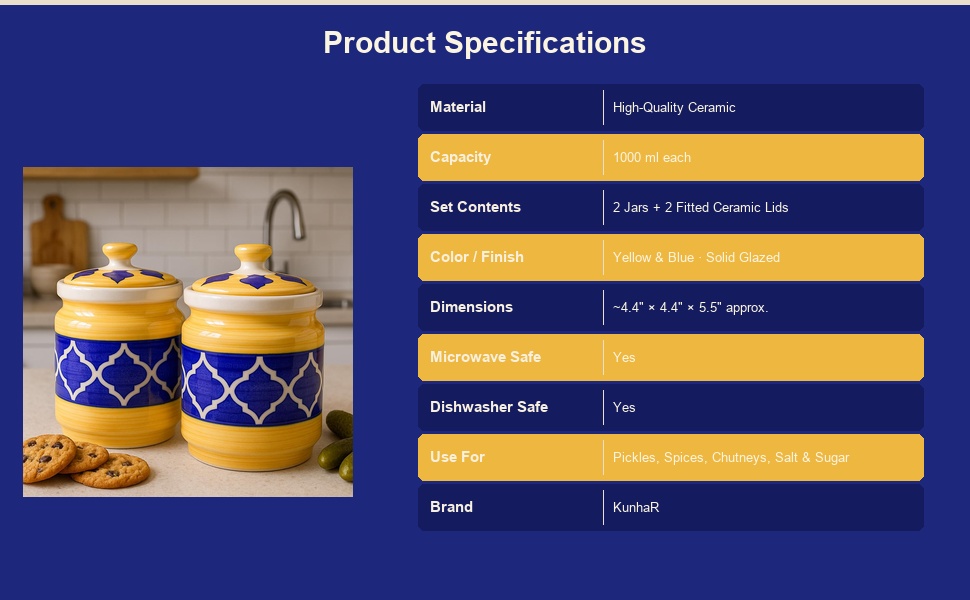 Product Specifications

| Material | High-Quality Ceramic |
|---|---|
| Capacity | 1000 ml each |
| Set Contents | 2 Jars + 2 Fitted Ceramic Lids |
| Color / Finish | Yellow & Blue · Solid Glazed |
| Dimensions | ~4.4" × 4.4" × 5.5" approx. |
| Microwave Safe | Yes |
| Dishwasher Safe | Yes |
| Use For | Pickles, Spices, Chutneys, Salt & Sugar |
| Brand | KunhaR |